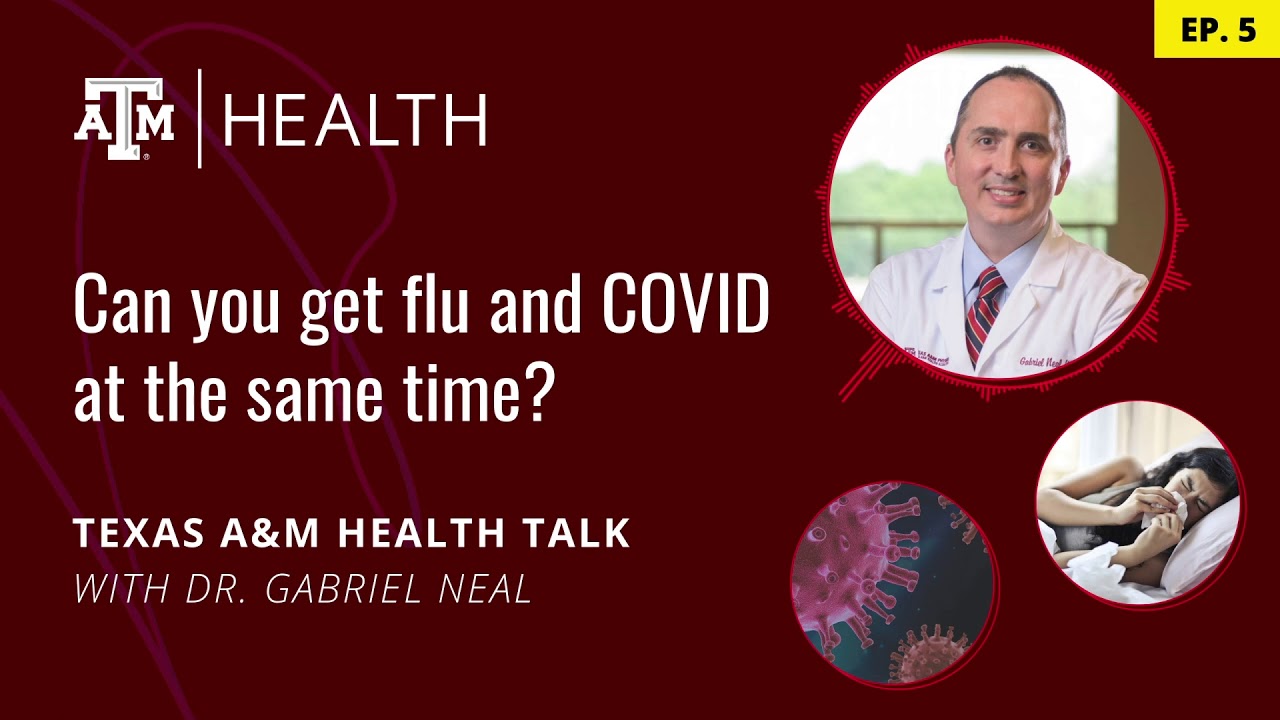 EP. 5

ATM | HEALTH

Can you get flu and COVID at the same time?

TEXAS A&M HEALTH TALK
WITH DR. GABRIEL NEAL

Gabriel Neal